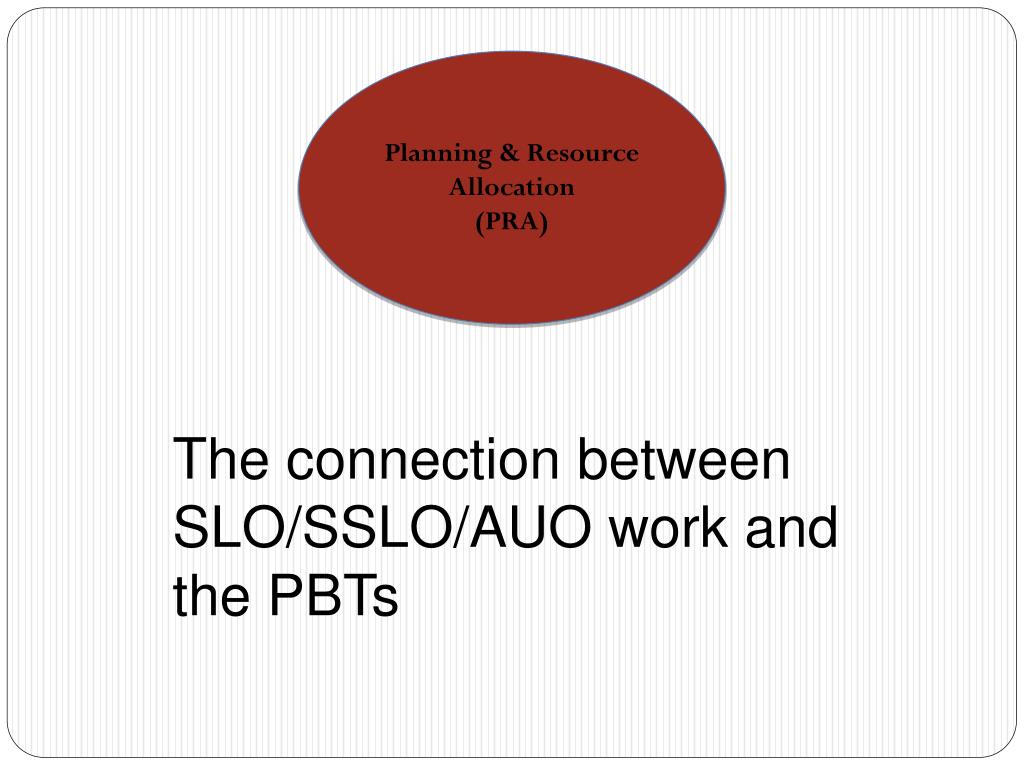 Planning & Resource Allocation
(PRA)

The connection between SLO/SSLO/AUO work and the PBTs